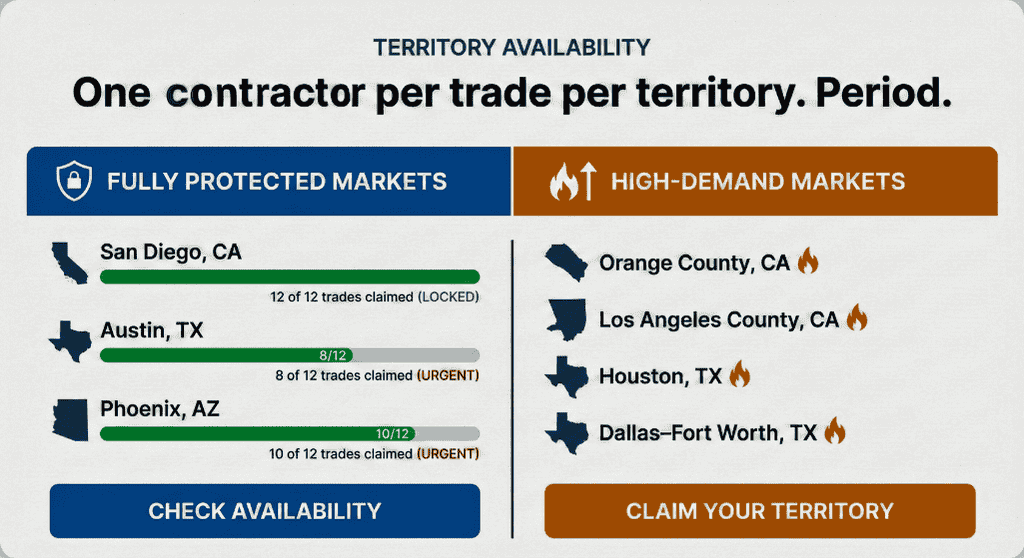 TERRITORY AVAILABILITY

One contractor per trade per territory. Period.

FULLY PROTECTED MARKETS

San Diego, CA

12 of 12 trades claimed (LOCKED)

Austin, TX

8/12

8 of 12 trades claimed (URGENT)

Phoenix, AZ

10/12

10 of 12 trades claimed (URGENT)

CHECK AVAILABILITY

HIGH-DEMAND MARKETS

Orange County, CA

Los Angeles County, CA

Houston, TX

Dallas–Fort Worth, TX

CLAIM YOUR TERRITORY